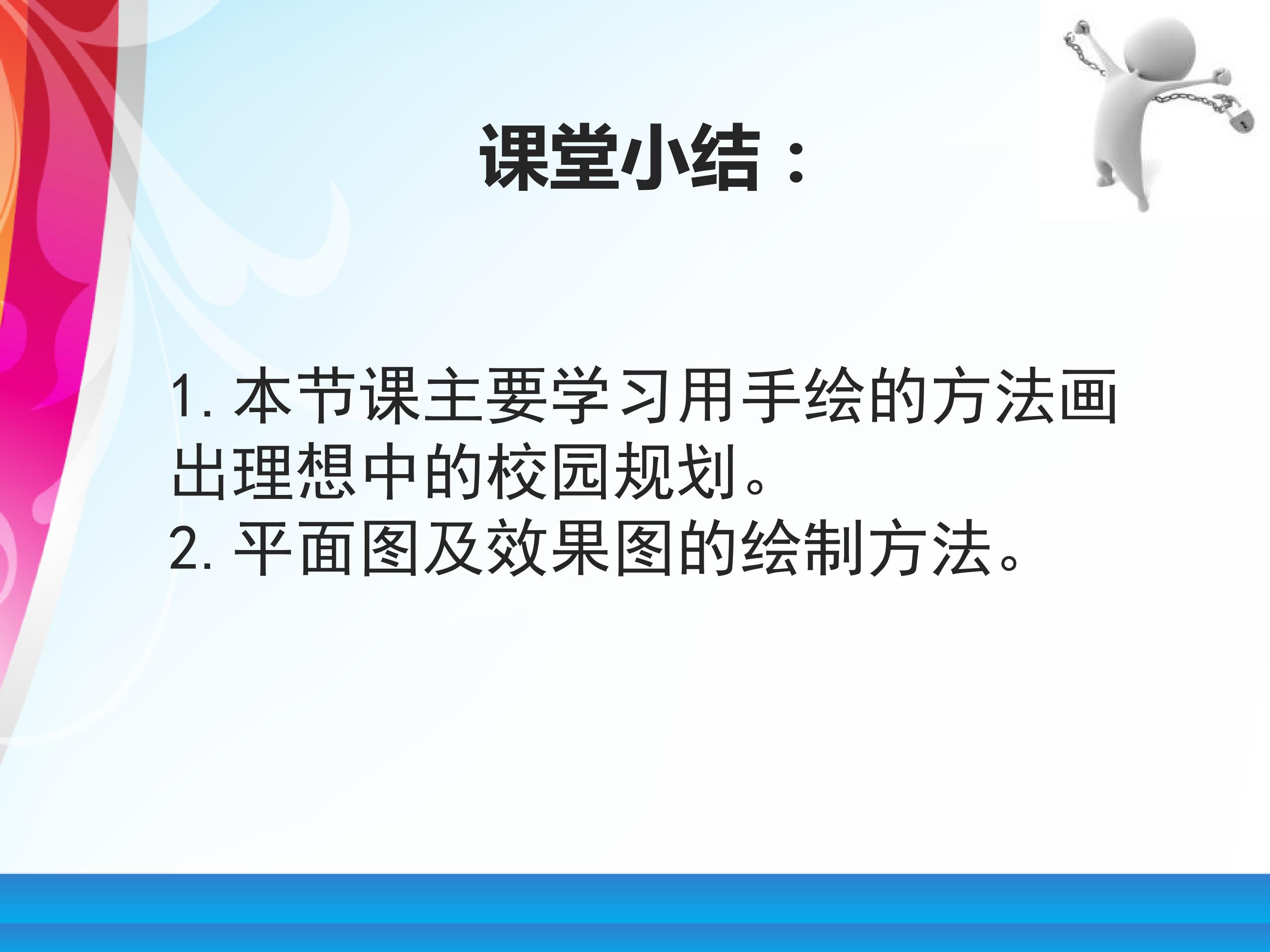 课堂小结：

1. 本节课主要学习用手绘的方法画出理想中的校园规划。
2. 平面图及效果图的绘制方法。